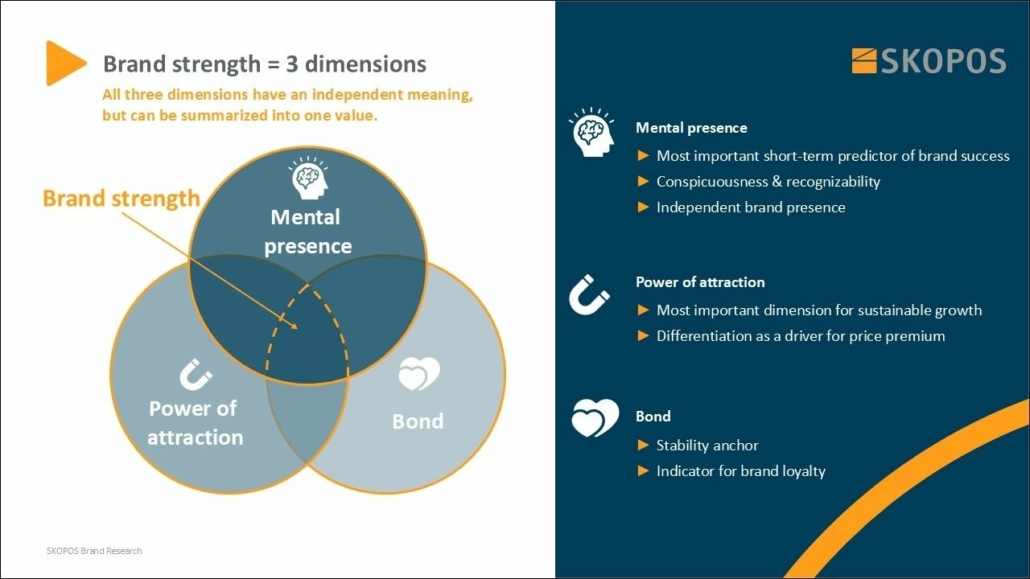 Brand strength = 3 dimensions

All three dimensions have an independent meaning, but can be summarized into one value.

Brand strength

Mental presence

Power of attraction

Bond

SKOPOS Brand Research

SKOPOS

Mental presence

► Most important short-term predictor of brand success

► Conspicuousness & recognizability

► Independent brand presence

Power of attraction

► Most important dimension for sustainable growth

► Differentiation as a driver for price premium

Bond

► Stability anchor

► Indicator for brand loyalty